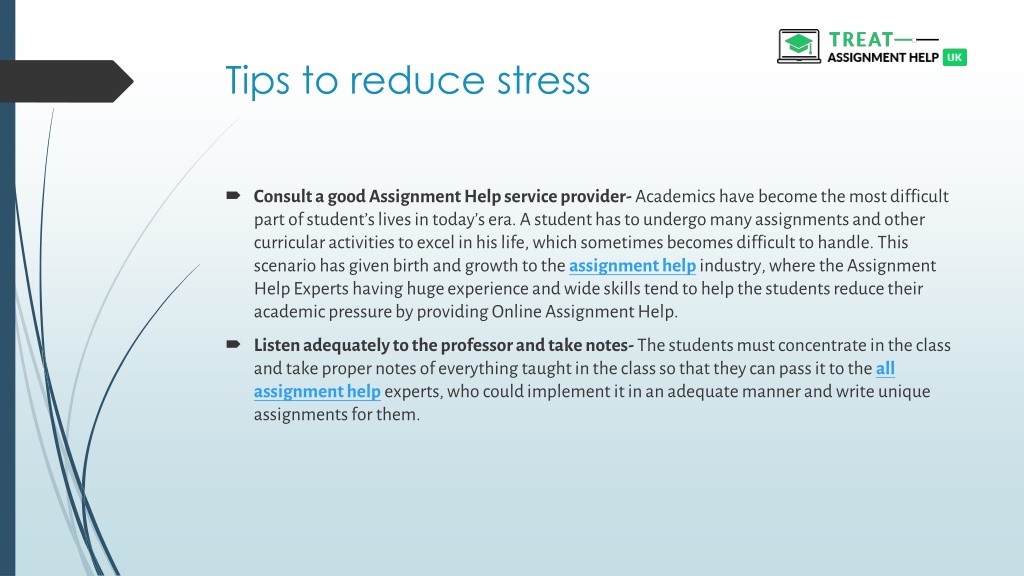 TREAT
ASSIGNMENT HELP UK

Tips to reduce stress

Consult a good Assignment Help service provider- Academics have become the most difficult part of student's lives in today's era. A student has to undergo many assignments and other curricular activities to excel in his life, which sometimes becomes difficult to handle. This scenario has given birth and growth to the assignment help industry, where the Assignment Help Experts having huge experience and wide skills tend to help the students reduce their academic pressure by providing Online Assignment Help.

Listen adequately to the professor and take notes- The students must concentrate in the class and take proper notes of everything taught in the class so that they can pass it to the all assignment help experts, who could implement it in an adequate manner and write unique assignments for them.